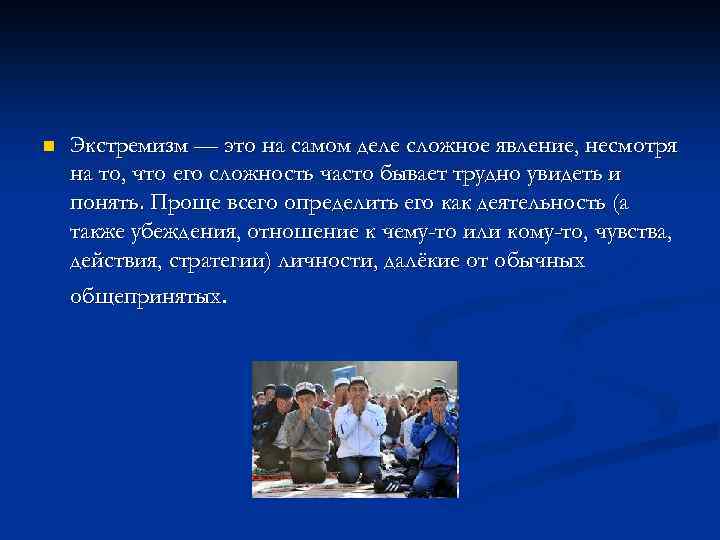 Экстремизм — это на самом деле сложное явление, несмотря на то, что его сложность часто бывает трудно увидеть и понять. Проще всего определить его как деятельность (а также убеждения, отношение к чему-то или кому-то, чувства, действия, стратегии) личности, далёкие от обычных общепринятых.